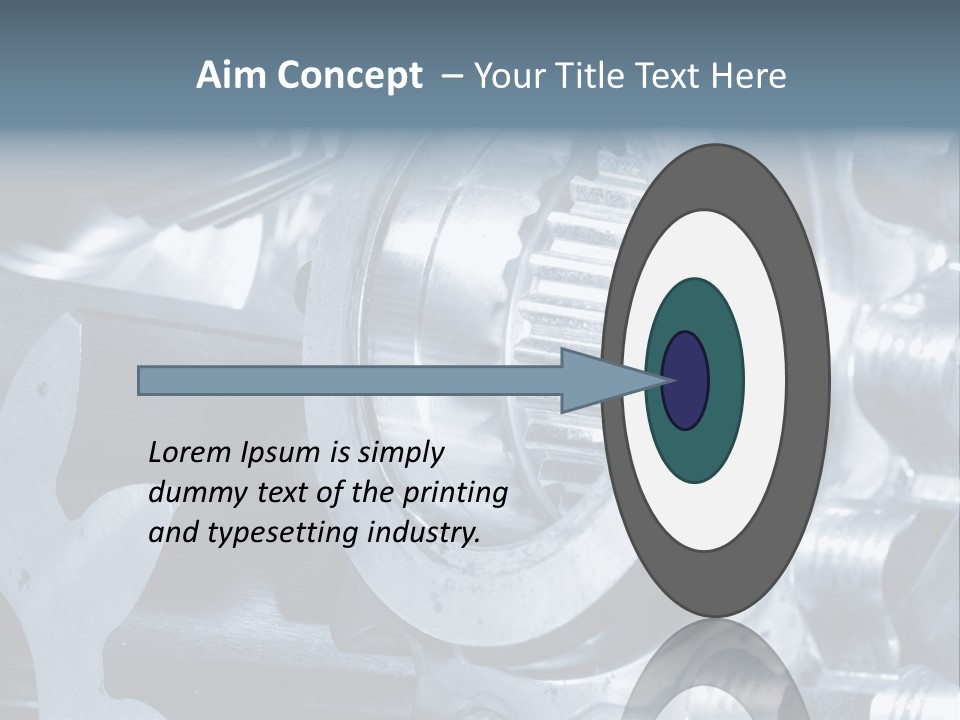 Aim Concept – Your Title Text Here

Lorem Ipsum is simply dummy text of the printing and typesetting industry.